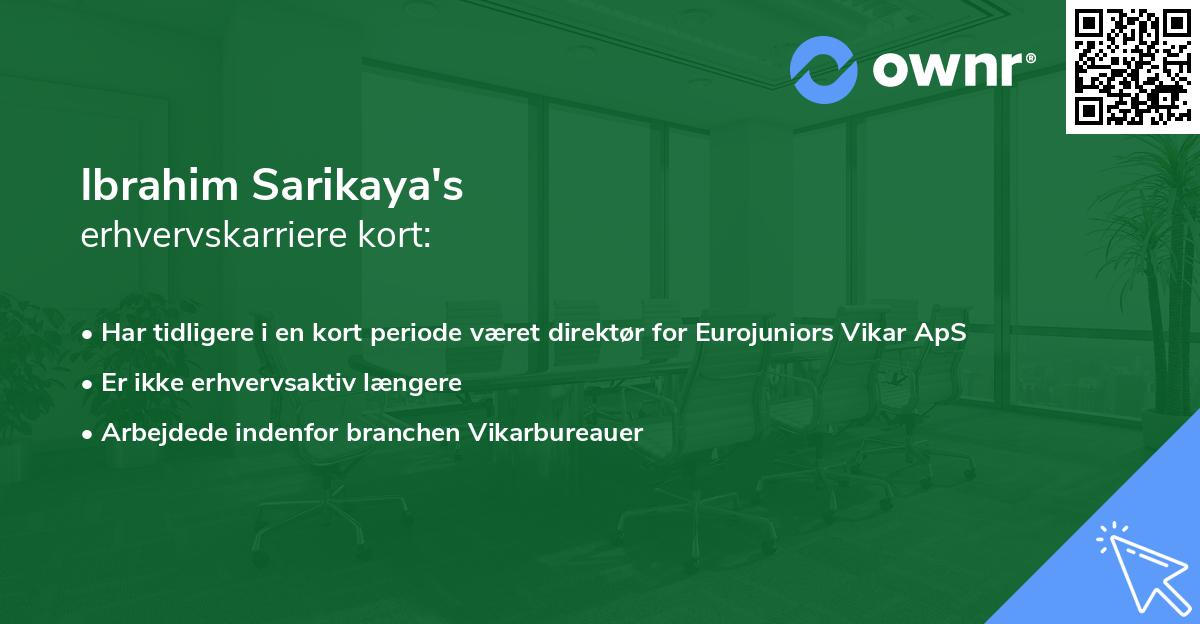 ownr®

Ibrahim Sarikaya's
erhvervskarriere kort:

• Har tidligere i en kort periode været direktør for Eurojuniors Vikar ApS
• Er ikke erhvervsaktiv længere
• Arbejdede indenfor branchen Vikarbureauer